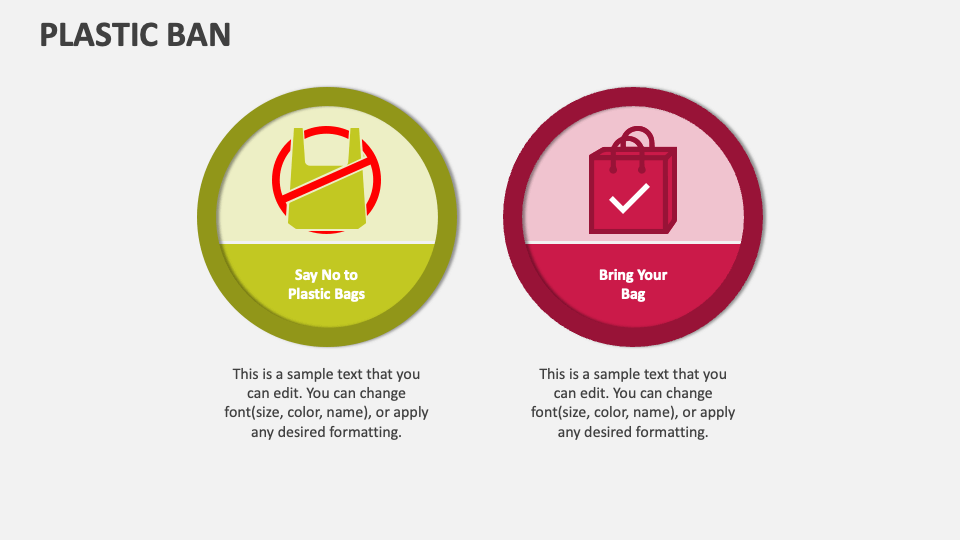 PLASTIC BAN

Say No to Plastic Bags

This is a sample text that you can edit. You can change font(size, color, name), or apply any desired formatting.

Bring Your Bag

This is a sample text that you can edit. You can change font(size, color, name), or apply any desired formatting.